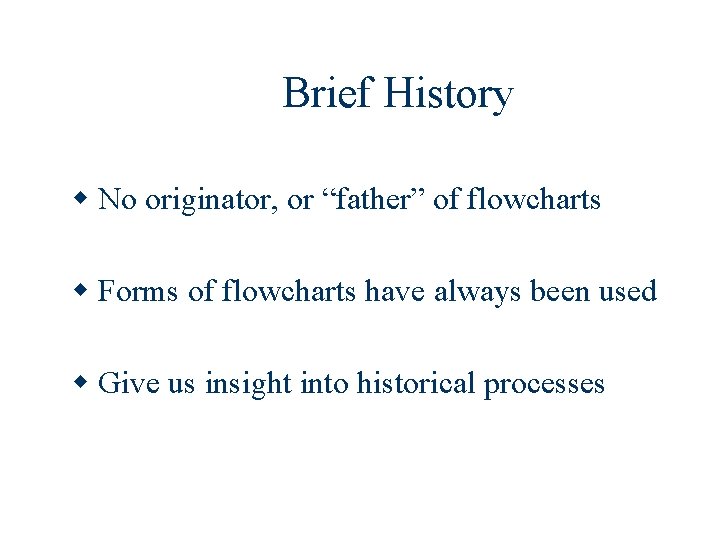 Brief History

◆ No originator, or “father” of flowcharts

◆ Forms of flowcharts have always been used

◆ Give us insight into historical processes